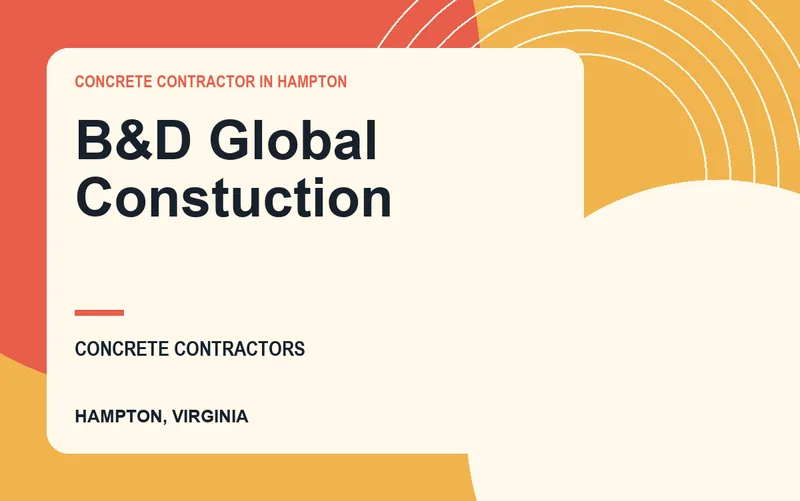 CONCRETE CONTRACTOR IN HAMPTON

B&D Global Constuction

CONCRETE CONTRACTORS

HAMPTON, VIRGINIA